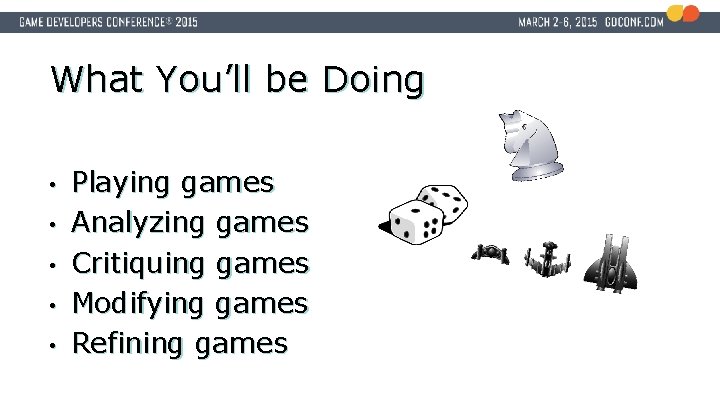 GAME DEVELOPERS CONFERENCE® 2015

MARCH 2-6, 2015 GDCONF.COM

What You'll be Doing

• Playing games
• Analyzing games
• Critiquing games
• Modifying games
• Refining games